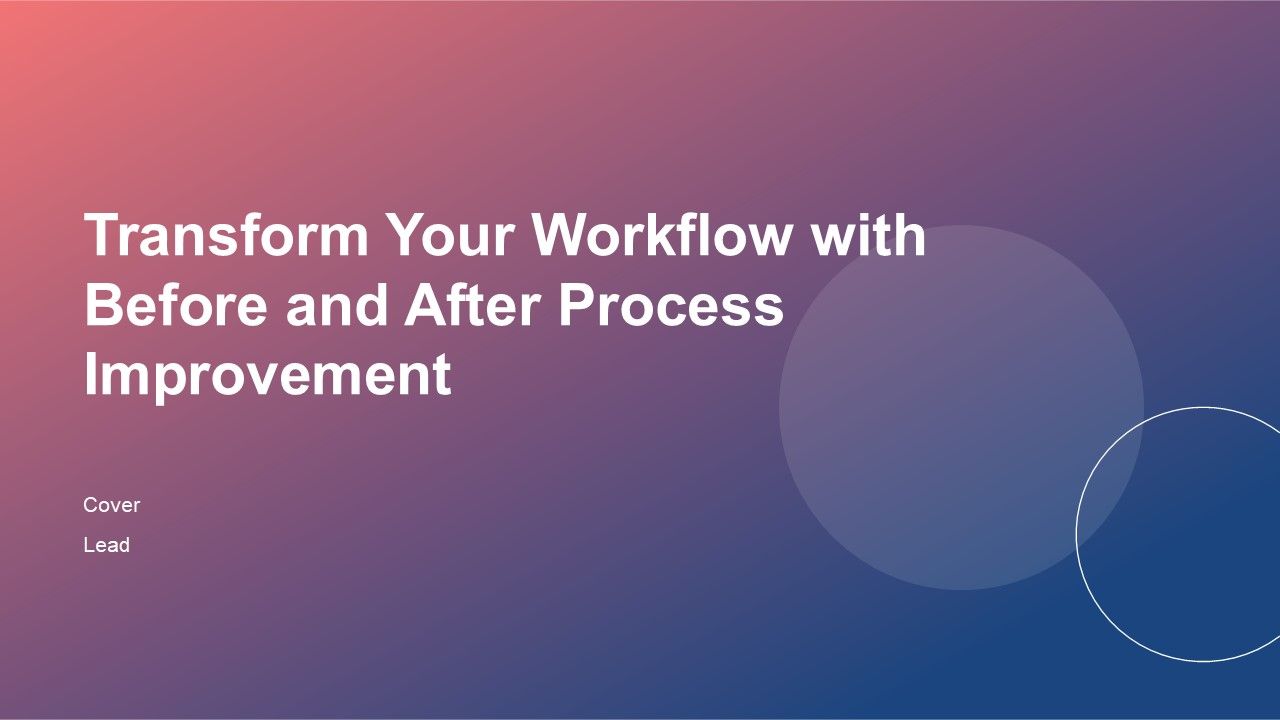 Transform Your Workflow with Before and After Process Improvement

Cover

Lead